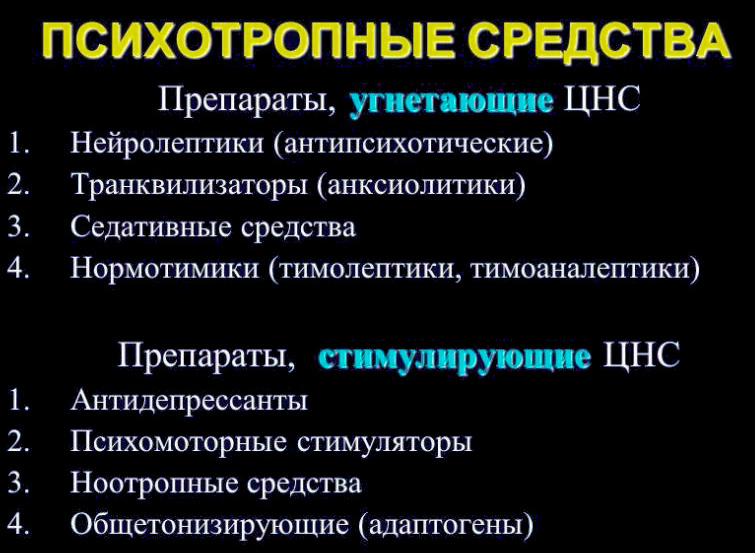 ПСИХОТРОПНЫЕ СРЕДСТВА

Препараты, угнетающие ЦНС

1. Нейролептики (антипсихотические)
2. Транквилизаторы (анксиолитики)
3. Седативные средства
4. Нормотимики (тимолептики, тимоаналептики)

Препараты, стимулирующие ЦНС

1. Антидепрессанты
2. Психомоторные стимуляторы
3. Ноотропные средства
4. Общетонизирующие (адаптогены)